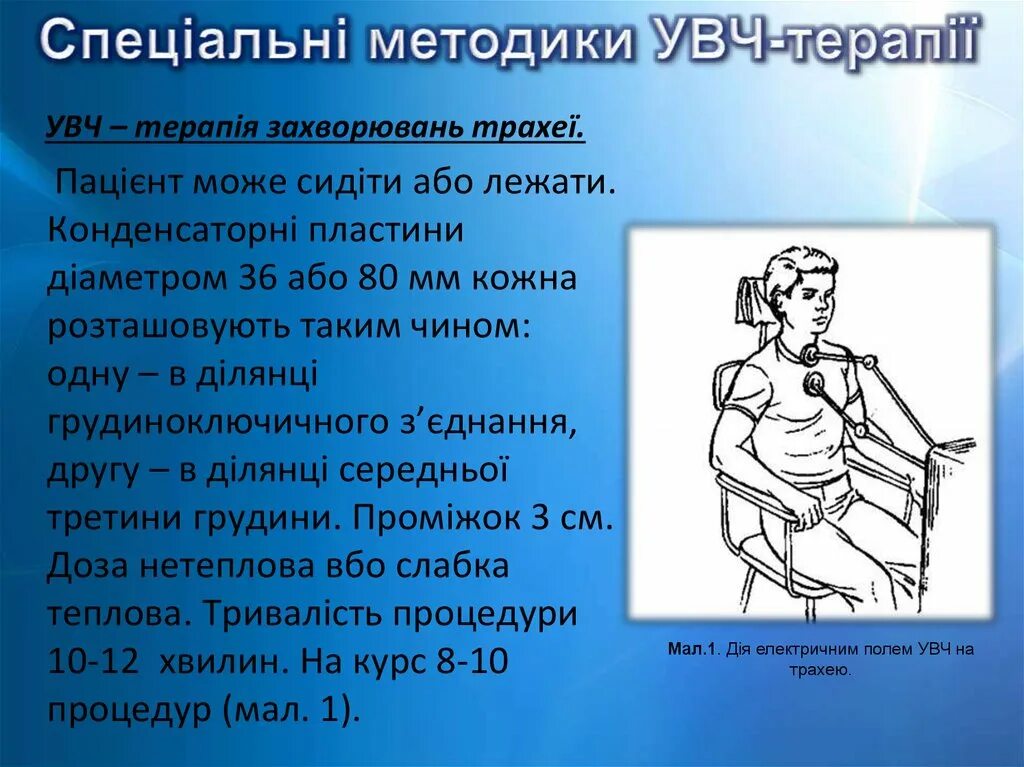 Спеціальні методики УВЧ-терапії

УВЧ – терапія захворювань трахеї.

Пацієнт може сидіти або лежати. Конденсаторні пластини діаметром 36 або 80 мм кожна розташовують таким чином: одну – в ділянці грудиноключичного з'єднання, другу – в ділянці середньої третини грудини. Проміжок 3 см. Доза нетеплова вбо слабка теплова. Тривалість процедури 10-12 хвилин. На курс 8-10 процедур (мал. 1).

Мал.1. Дія електричним полем УВЧ на трахею.